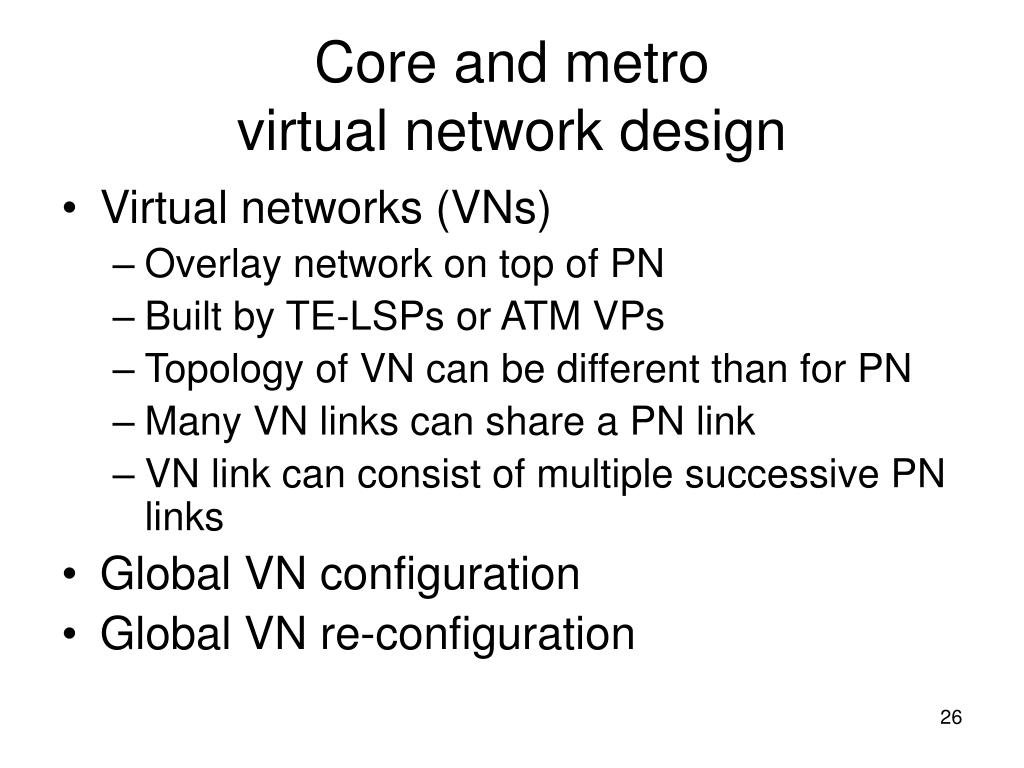 Core and metro
virtual network design

• Virtual networks (VNs)
– Overlay network on top of PN
– Built by TE-LSPs or ATM VPs
– Topology of VN can be different than for PN
– Many VN links can share a PN link
– VN link can consist of multiple successive PN links
• Global VN configuration
• Global VN re-configuration

26